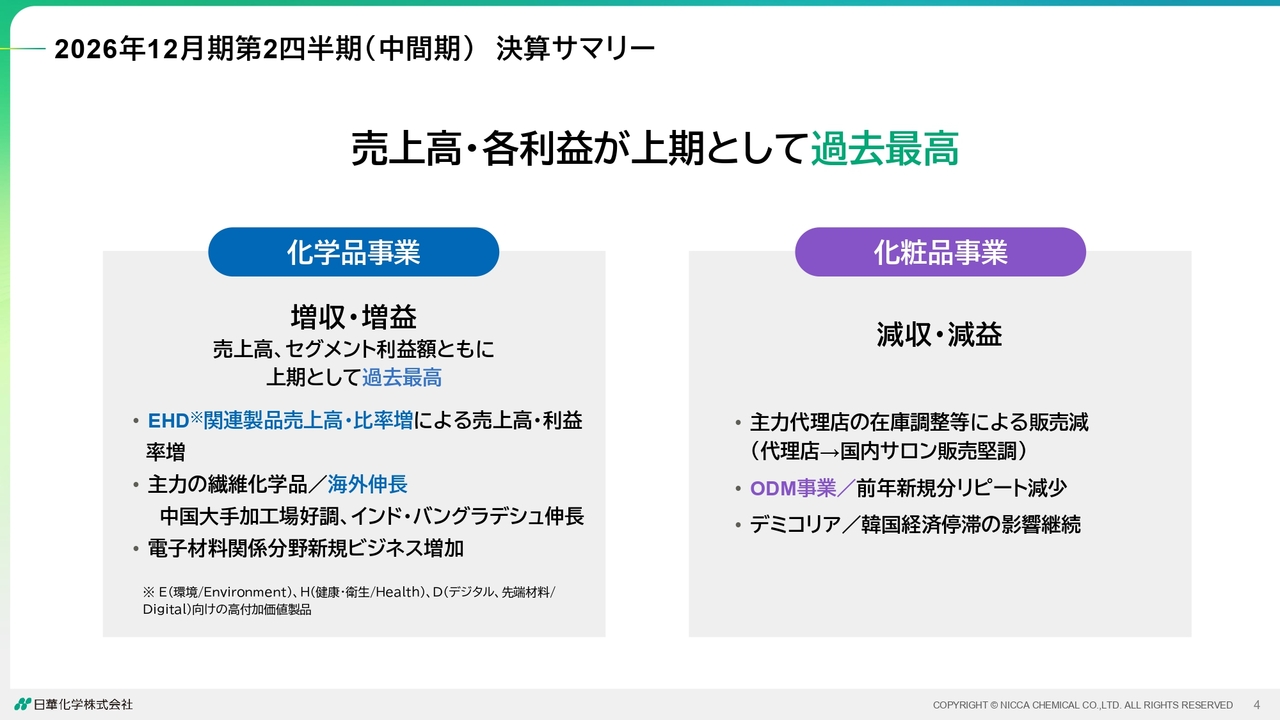 2026年12月期第2四半期（中間期） 決算サマリー

売上高・各利益が上期として過去最高

化学品事業

増収・増益
売上高、セグメント利益額ともに
上期として過去最高

• EHD※関連製品売上高・比率増による売上高・利益率増
• 主力の繊維化学品／海外伸長
中国大手加工場好調、インド・バングラデシュ伸長
• 電子材料関係分野新規ビジネス増加

※ E（環境/Environment）、H（健康・衛生/Health）、D（デジタル、先端材料/Digital）向けの高付加価値製品

化粧品事業

減収・減益

• 主力代理店の在庫調整等による販売減
（代理店→国内サロン販売堅調）
• ODM事業／前年新規分リピート減少
• デミコリア／韓国経済停滞の影響継続

日華化学株式会社

COPYRIGHT © NICCA CHEMICAL CO.,LTD. ALL RIGHTS RESERVED 4